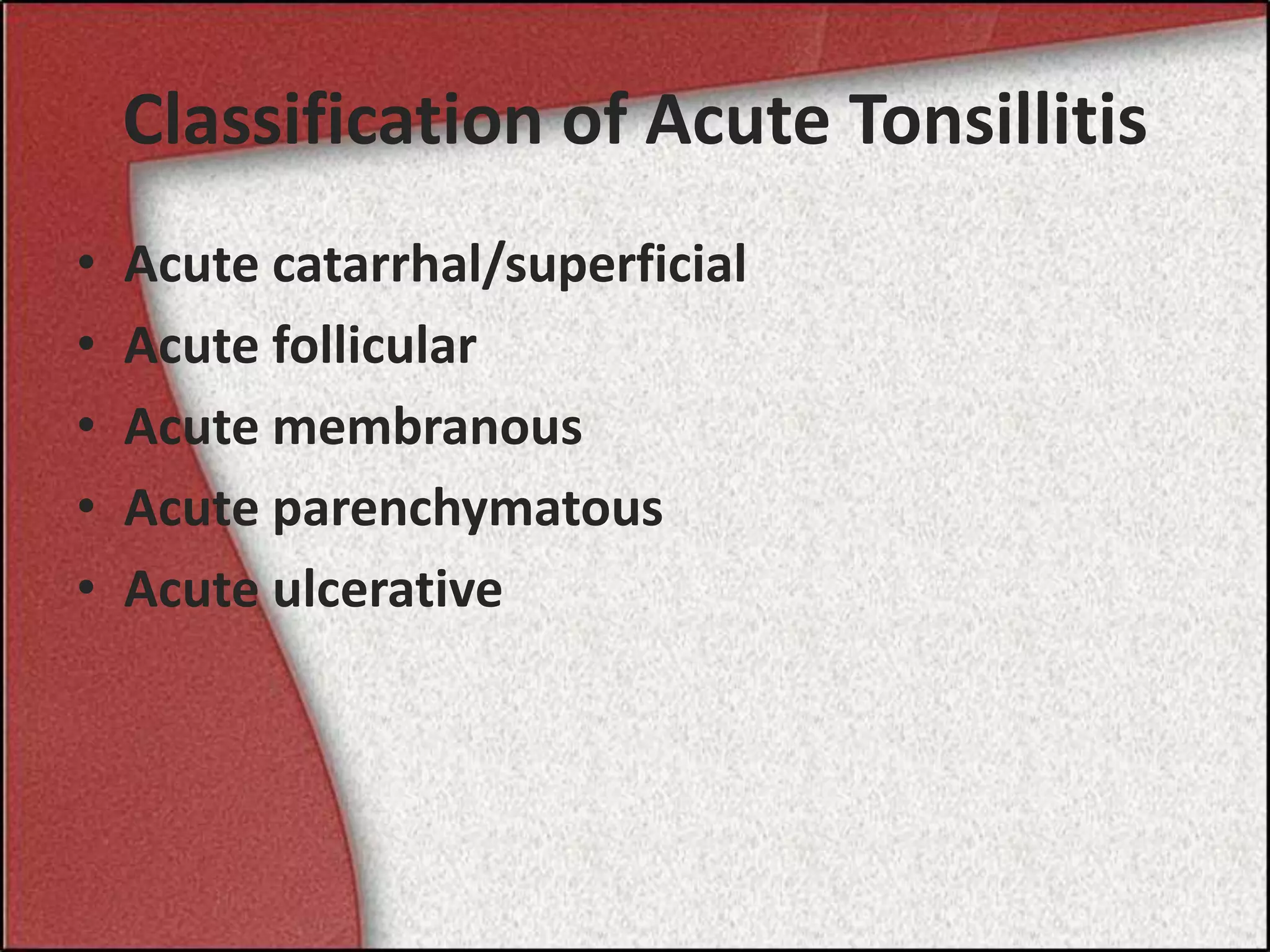 Classification of Acute Tonsillitis

• Acute catarrhal/superficial
• Acute follicular
• Acute membranous
• Acute parenchymatous
• Acute ulcerative